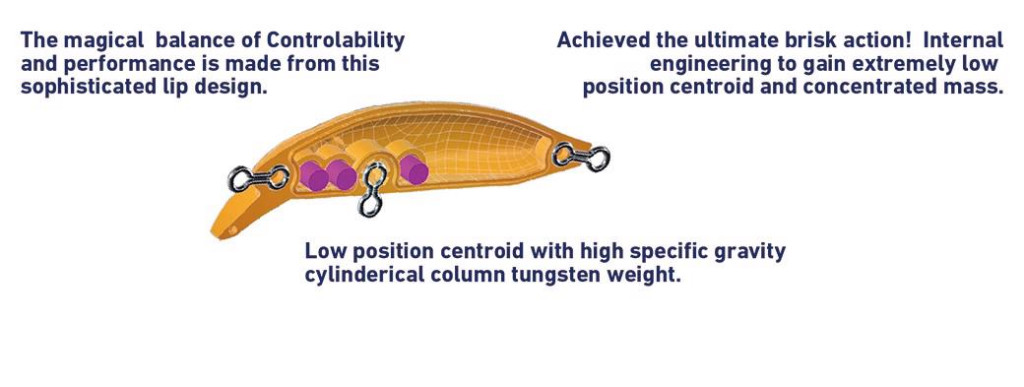 The magical  balance of Controlability and performance is made from this sophisticated lip design.

Achieved the ultimate brisk action!  Internal engineering to gain extremely low position centroid and concentrated mass.

Low position centroid with high specific gravity cylinderical column tungsten weight.